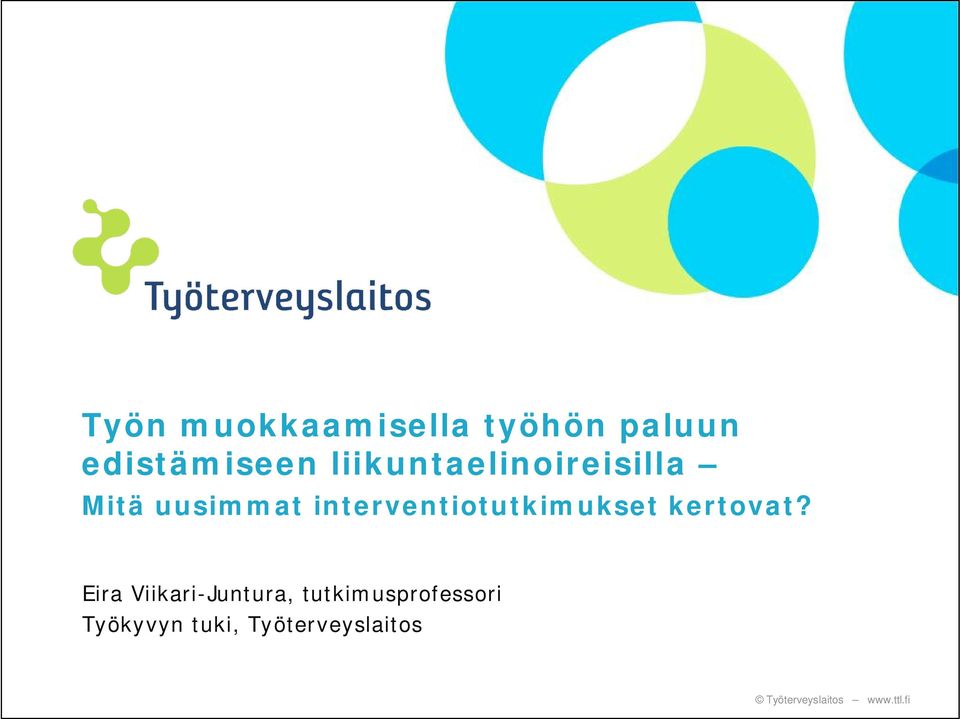 Työterveyslaitos

Työn muokkaamisella työhön paluun edistämiseen liikuntaelinoireisilla –
Mitä uusimmat interventiotutkimukset kertovat?

Eira Viikari-Juntura, tutkimusprofessori
Työkyvyn tuki, Työterveyslaitos

© Työterveyslaitos – www.ttl.fi